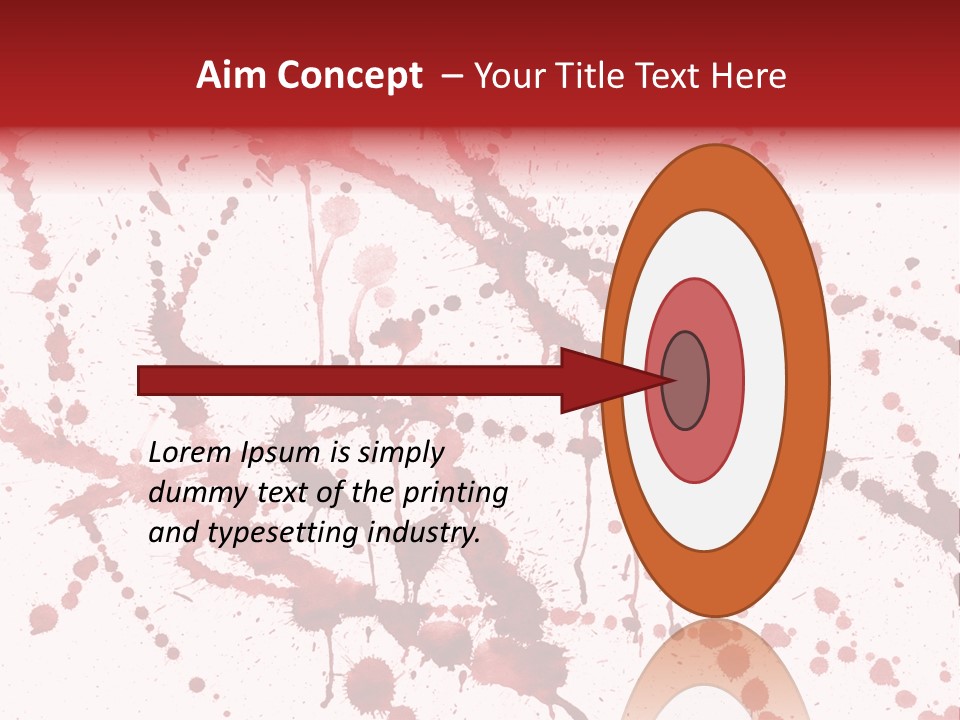 Aim Concept – Your Title Text Here

Lorem Ipsum is simply dummy text of the printing and typesetting industry.